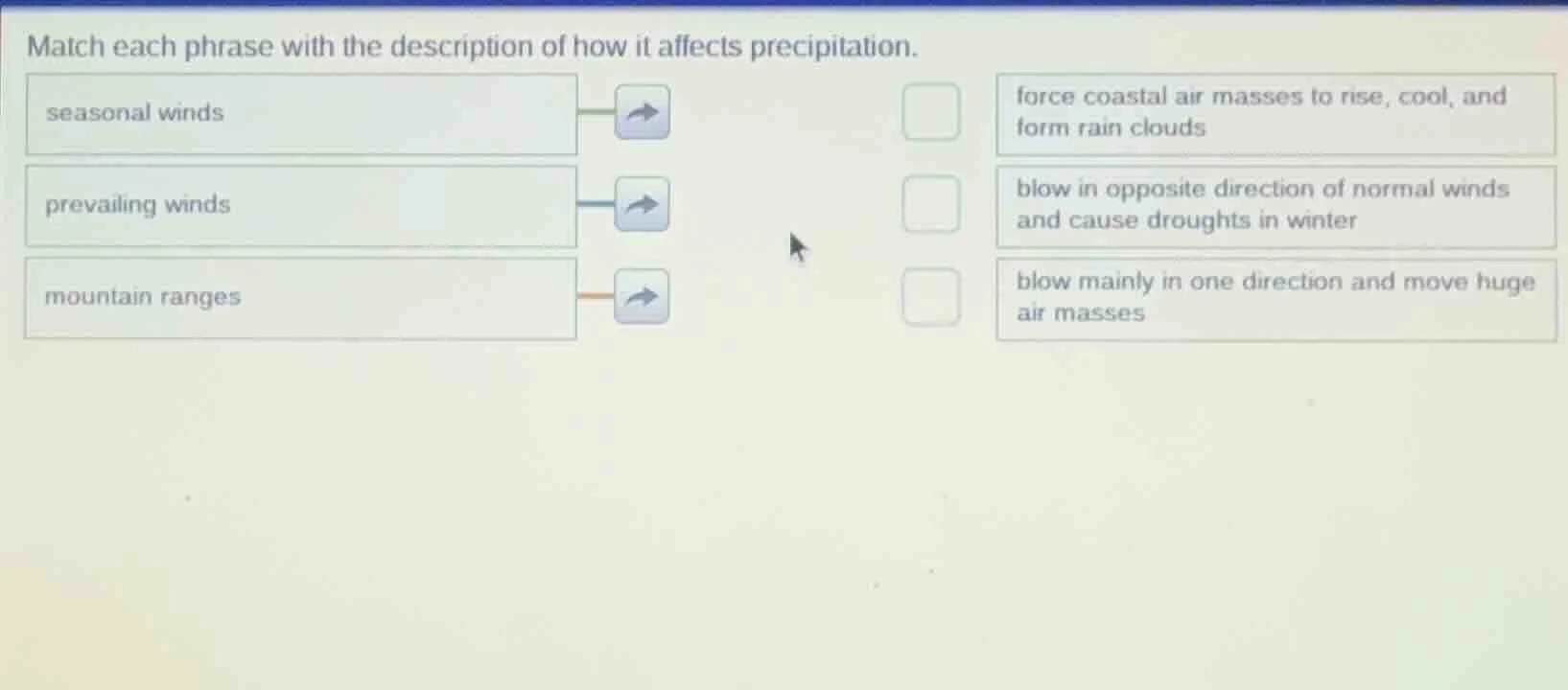 Match each phrase with the description of how it affects precipitation.

seasonal winds

prevailing winds

mountain ranges

force coastal air masses to rise, cool, and form rain clouds

blow in opposite direction of normal winds and cause droughts in winter

blow mainly in one direction and move huge air masses